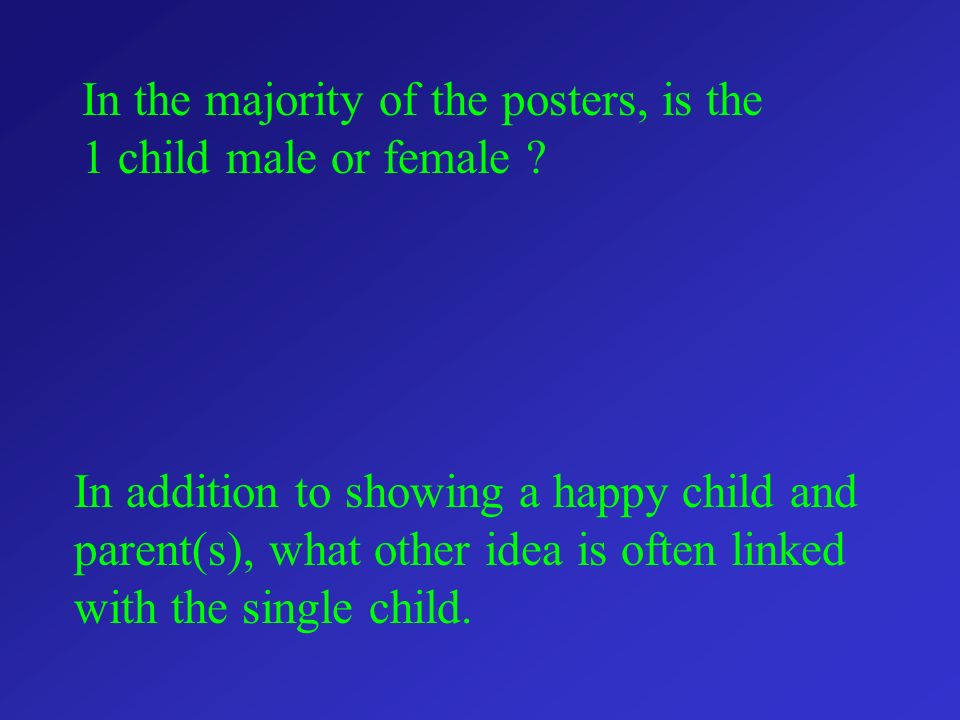 In the majority of the posters, is the 1 child male or female ?

In addition to showing a happy child and parent(s), what other idea is often linked with the single child.